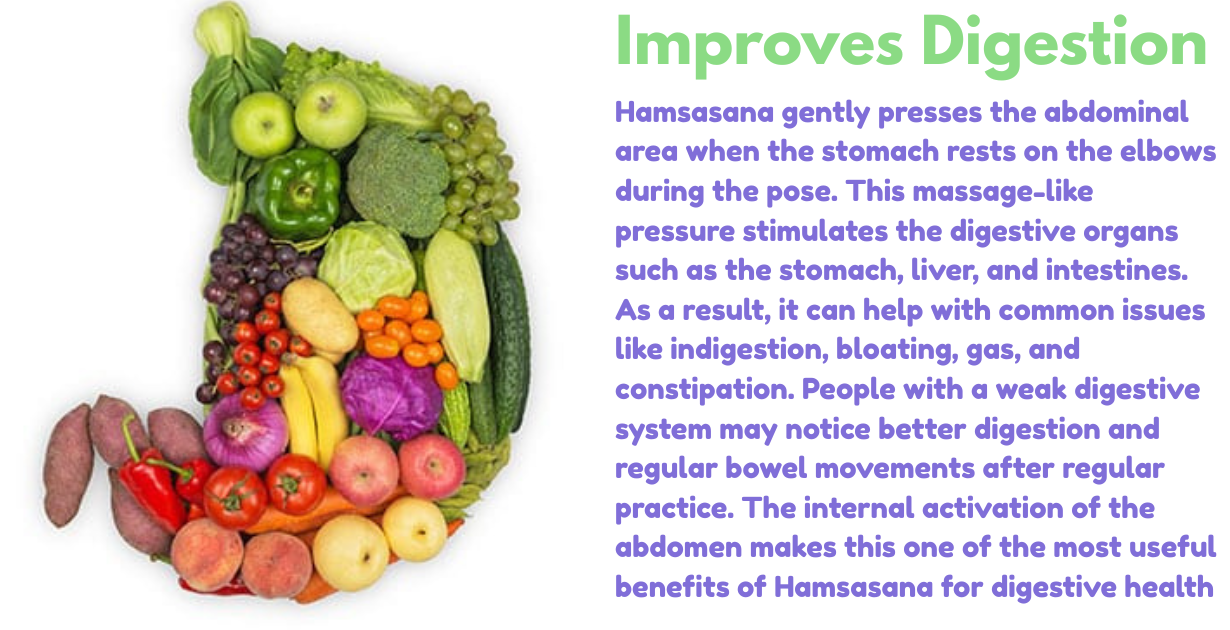 Improves Digestion

Hamsasana gently presses the abdominal area when the stomach rests on the elbows during the pose. This massage-like pressure stimulates the digestive organs such as the stomach, liver, and intestines. As a result, it can help with common issues like indigestion, bloating, gas, and constipation. People with a weak digestive system may notice better digestion and regular bowel movements after regular practice. The internal activation of the abdomen makes this one of the most useful benefits of Hamsasana for digestive health